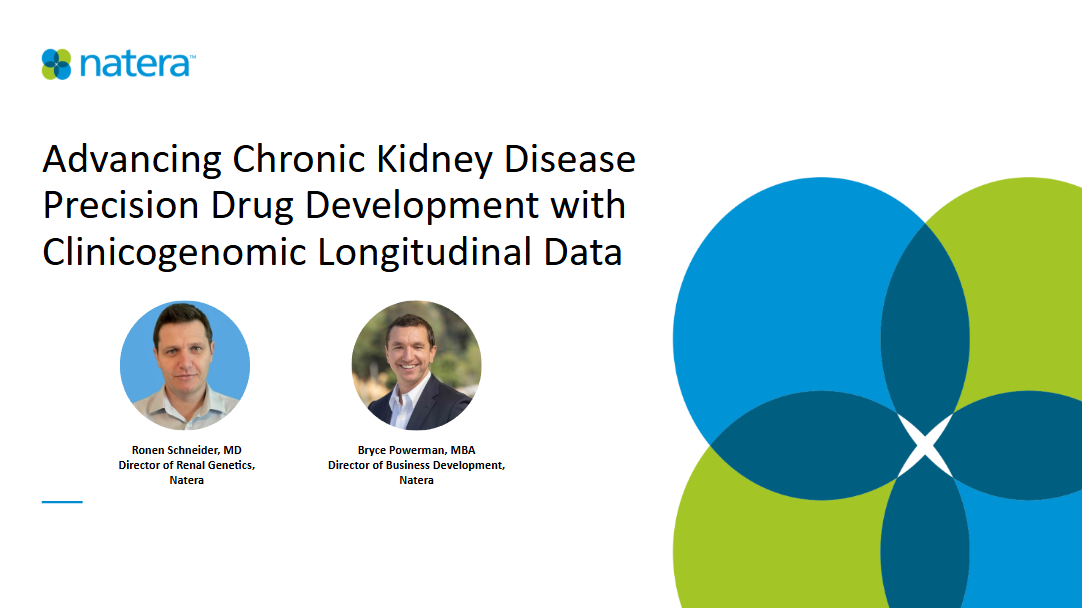 natera™

Advancing Chronic Kidney Disease Precision Drug Development with Clinicogenomic Longitudinal Data

Ronen Schneider, MD
Director of Renal Genetics, Natera

Bryce Powerman, MBA
Director of Business Development, Natera